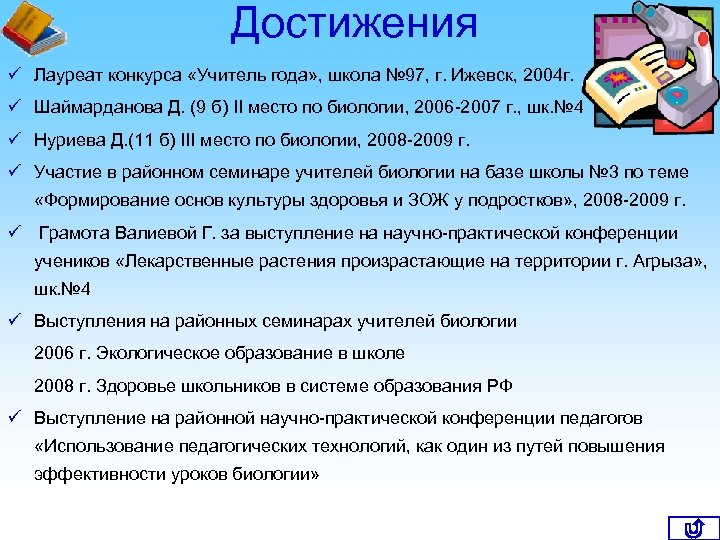 Достижения

✓ Лауреат конкурса «Учитель года», школа №97, г. Ижевск, 2004г.

✓ Шаймарданова Д. (9 б) II место по биологии, 2006-2007 г., шк.№4

✓ Нуриева Д.(11 б) III место по биологии, 2008-2009 г.

✓ Участие в районном семинаре учителей биологии на базе школы №3 по теме «Формирование основ культуры здоровья и ЗОЖ у подростков», 2008-2009 г.

✓ Грамота Валиевой Г. за выступление на научно-практической конференции учеников «Лекарственные растения произрастающие на территории г. Агрыза», шк.№4

✓ Выступления на районных семинарах учителей биологии

2006 г. Экологическое образование в школе

2008 г. Здоровье школьников в системе образования РФ

✓ Выступление на районной научно-практической конференции педагогов «Использование педагогических технологий, как один из путей повышения эффективности уроков биологии»